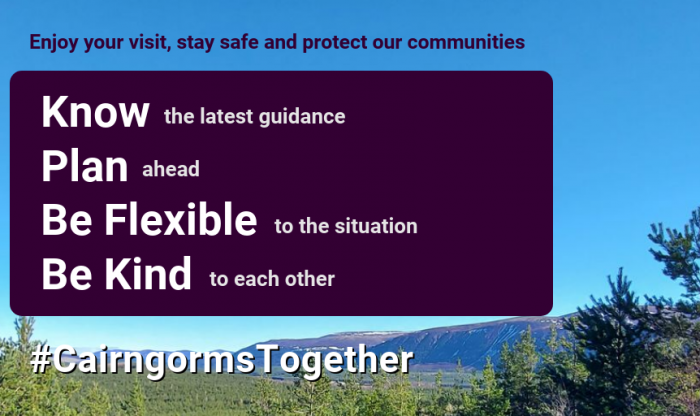 Enjoy your visit, stay safe and protect our communities

Know the latest guidance
Plan ahead
Be Flexible to the situation
Be Kind to each other

#CairngormsTogether